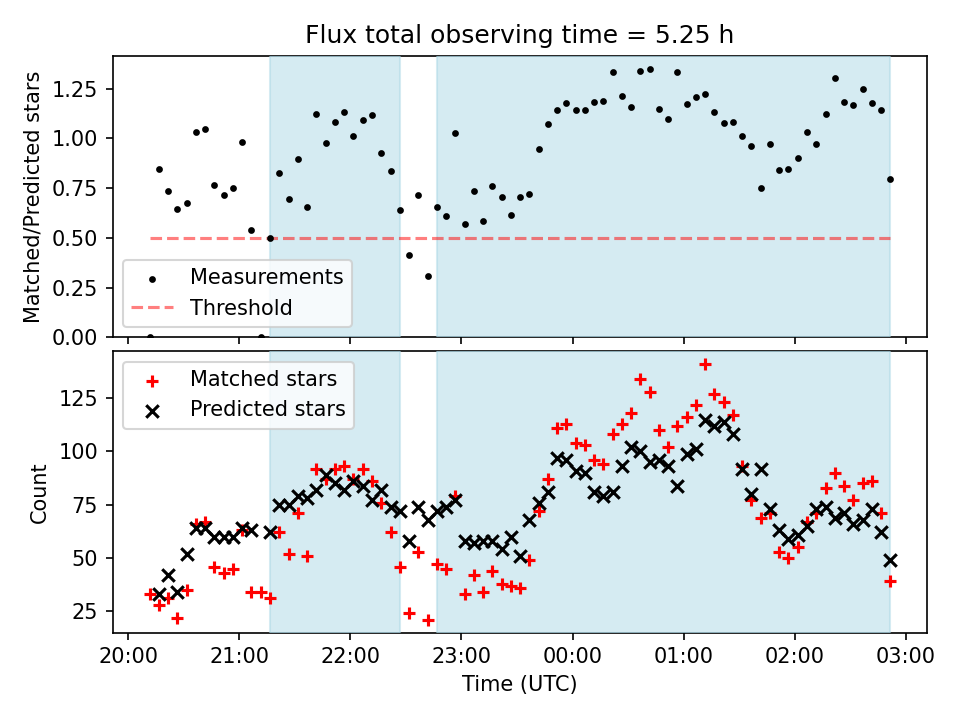 Flux total observing time = 5.25 h

Matched/Predicted stars

1.25
1.00
0.75
0.50
0.25
0.00

Measurements
Threshold

Matched stars
Predicted stars

Count

125
100
75
50
25

20:00 21:00 22:00 23:00 00:00 01:00 02:00 03:00

Time (UTC)